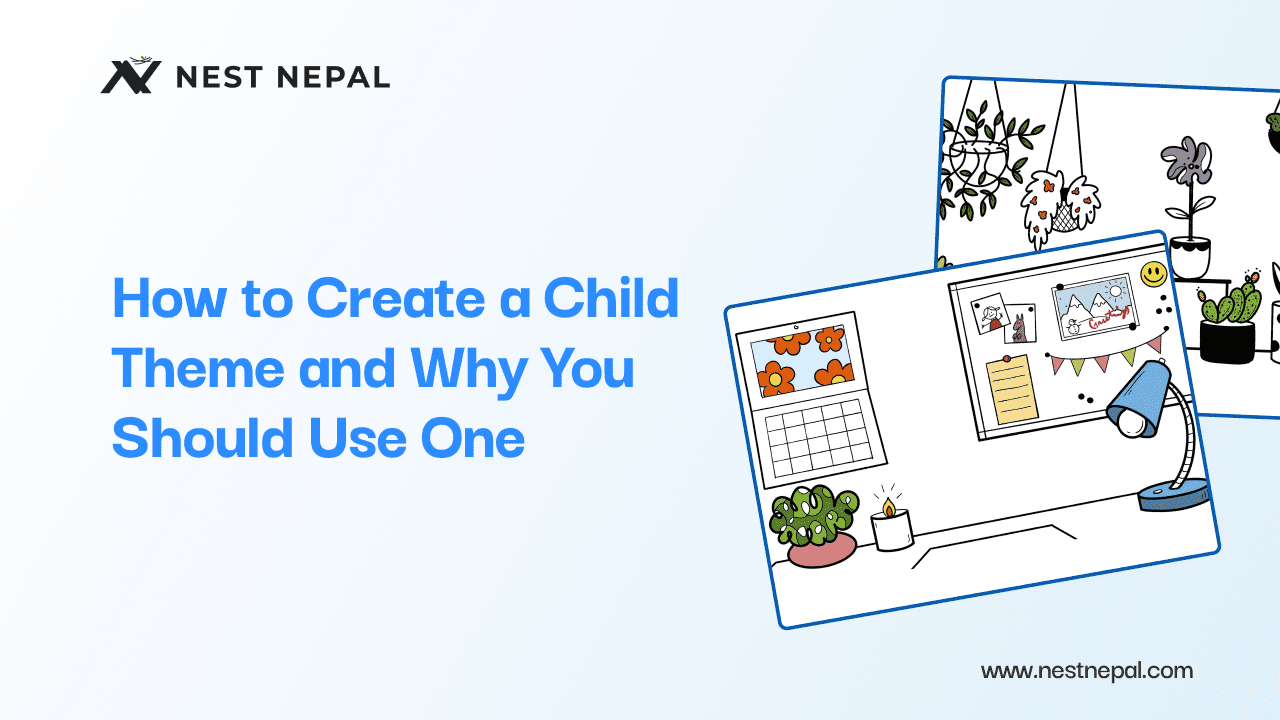 NEST NEPAL

How to Create a Child Theme and Why You Should Use One

www.nestnepal.com